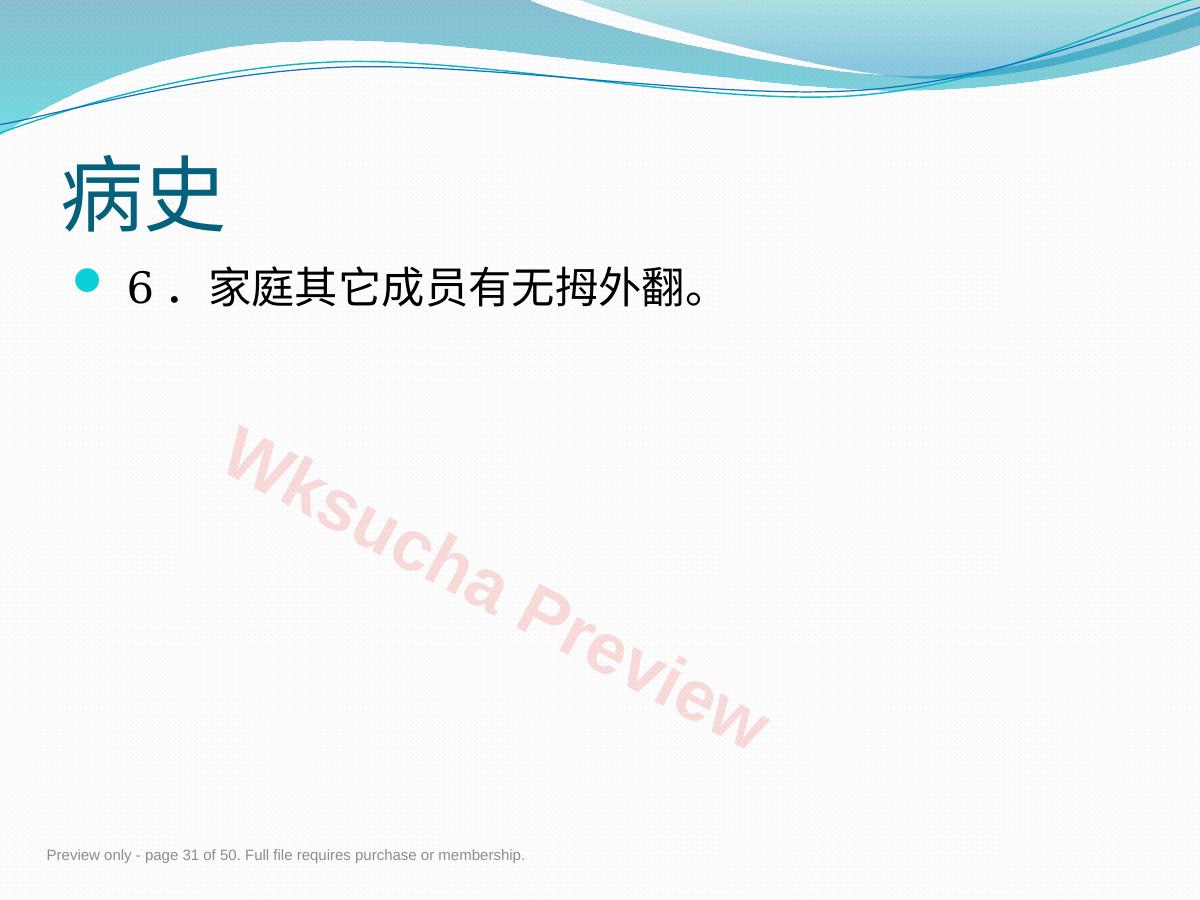 病史

６．家庭其它成员有无拇外翻。

Wksucha Preview

Preview only - page 31 of 50. Full file requires purchase or membership.